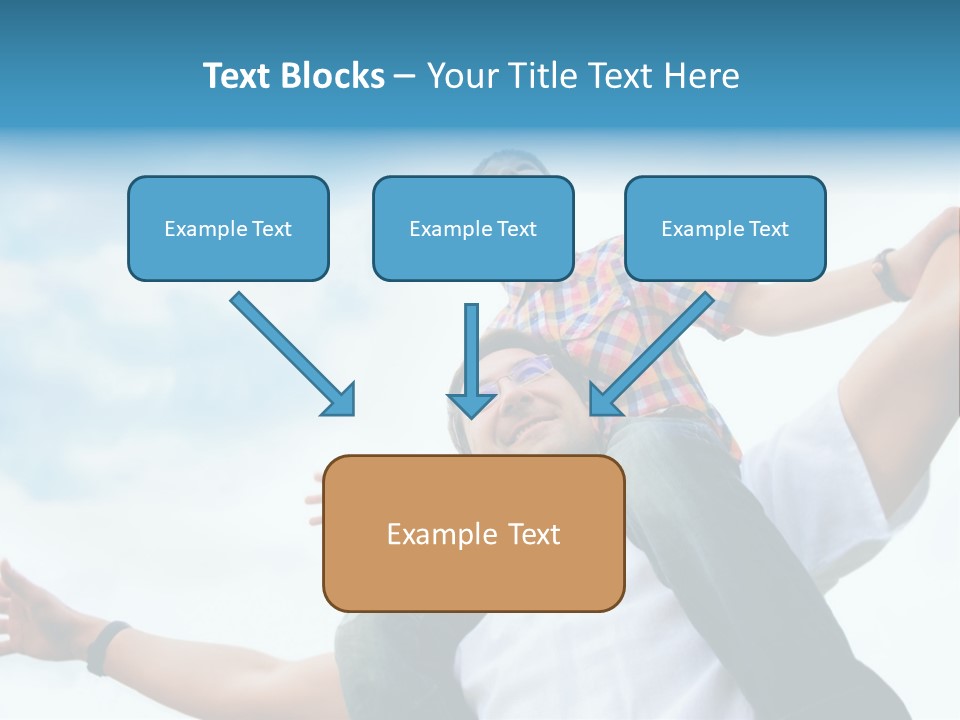 Text Blocks – Your Title Text Here

Example Text

Example Text

Example Text

Example Text